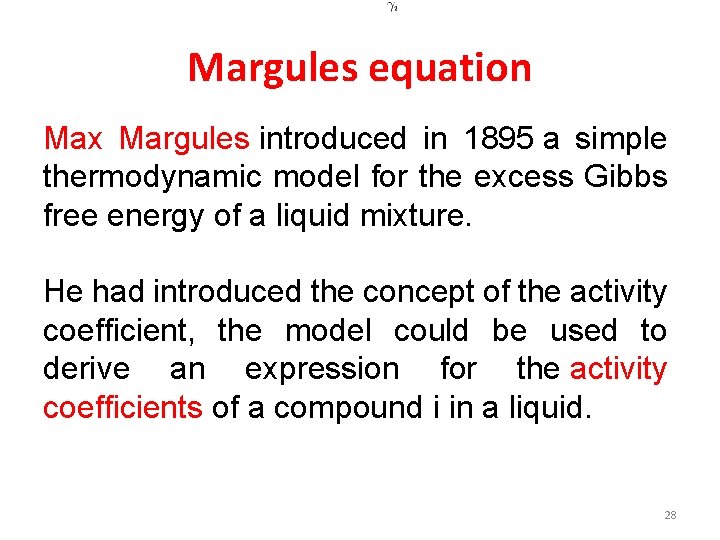 $\gamma_i$

Margules equation

Max Margules introduced in 1895 a simple thermodynamic model for the excess Gibbs free energy of a liquid mixture.

He had introduced the concept of the activity coefficient, the model could be used to derive an expression for the activity coefficients of a compound i in a liquid.

28